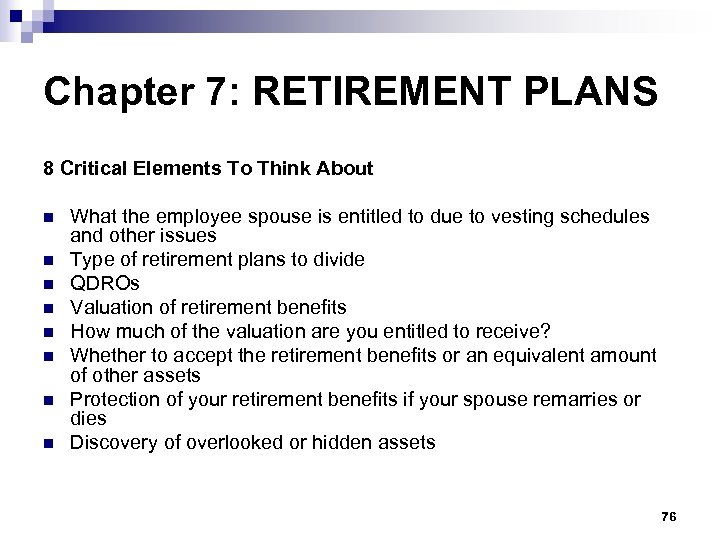 Chapter 7: RETIREMENT PLANS

8 Critical Elements To Think About

- What the employee spouse is entitled to due to vesting schedules and other issues
- Type of retirement plans to divide
- QDROs
- Valuation of retirement benefits
- How much of the valuation are you entitled to receive?
- Whether to accept the retirement benefits or an equivalent amount of other assets
- Protection of your retirement benefits if your spouse remarries or dies
- Discovery of overlooked or hidden assets

76